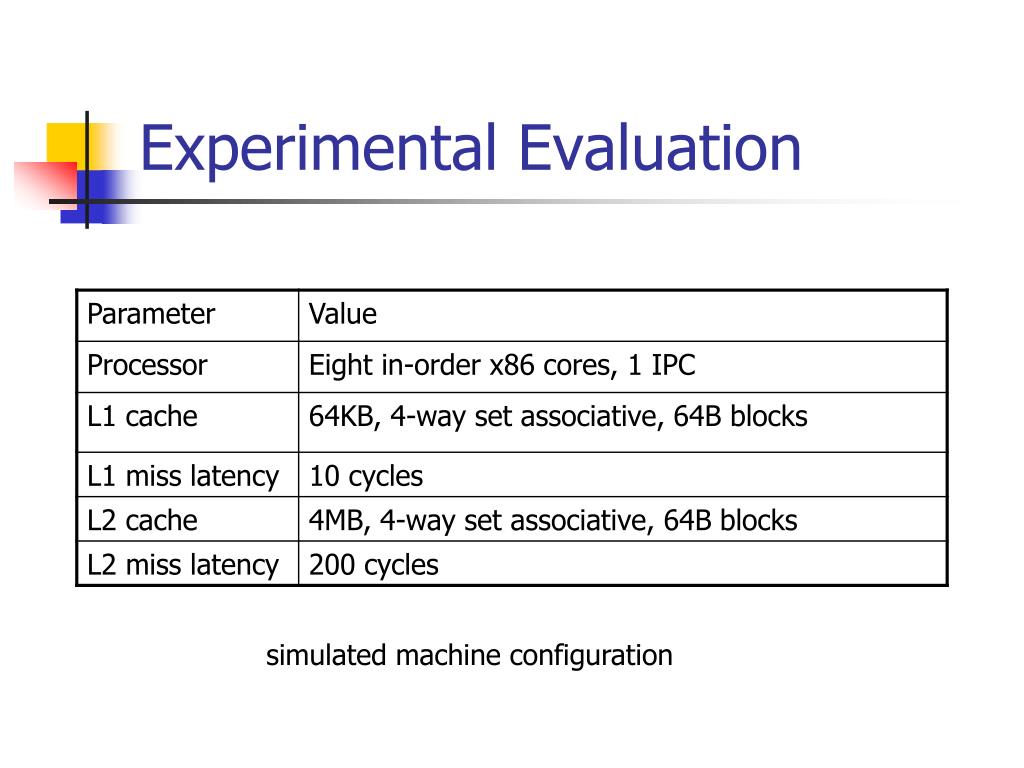 Experimental Evaluation

| Parameter | Value |
|---|---|
| Processor | Eight in-order x86 cores, 1 IPC |
| L1 cache | 64KB, 4-way set associative, 64B blocks |
| L1 miss latency | 10 cycles |
| L2 cache | 4MB, 4-way set associative, 64B blocks |
| L2 miss latency | 200 cycles |

simulated machine configuration